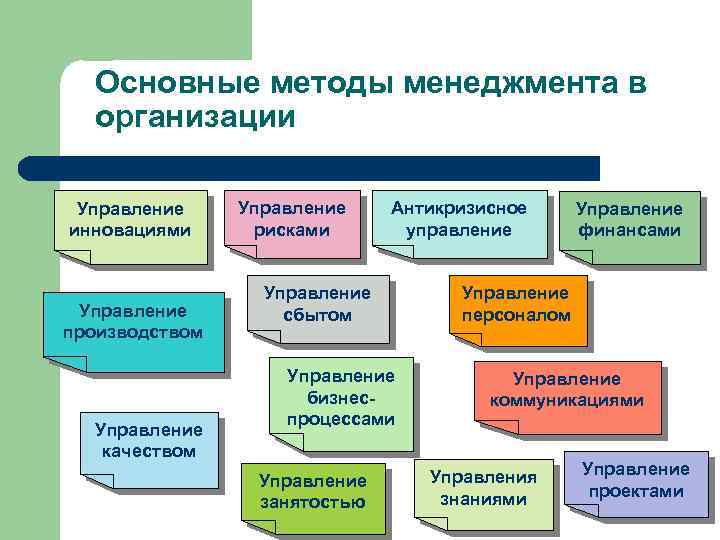 Основные методы менеджмента в организации

Управление инновациями

Управление рисками

Антикризисное управление

Управление финансами

Управление производством

Управление сбытом

Управление персоналом

Управление бизнес-процессами

Управление коммуникациями

Управление качеством

Управление занятостью

Управления знаниями

Управление проектами